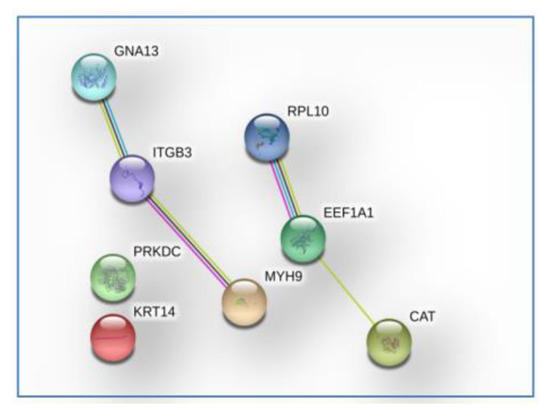 GNA13

RPL10

ITGB3

EEF1A1

PRKDC

MYH9

KRT14

CAT